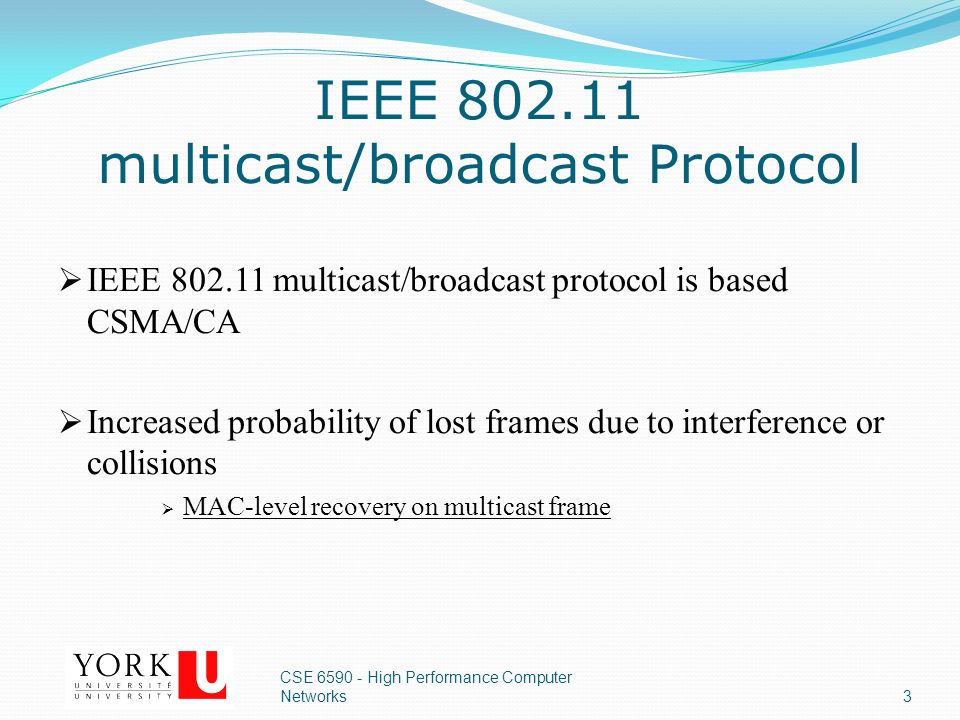 IEEE 802.11 multicast/broadcast Protocol

➢ IEEE 802.11 multicast/broadcast protocol is based CSMA/CA

➢ Increased probability of lost frames due to interference or collisions

➢ MAC-level recovery on multicast frame

YORK U UNIVERSITÉ UNIVERSITY

CSE 6590 - High Performance Computer Networks

3